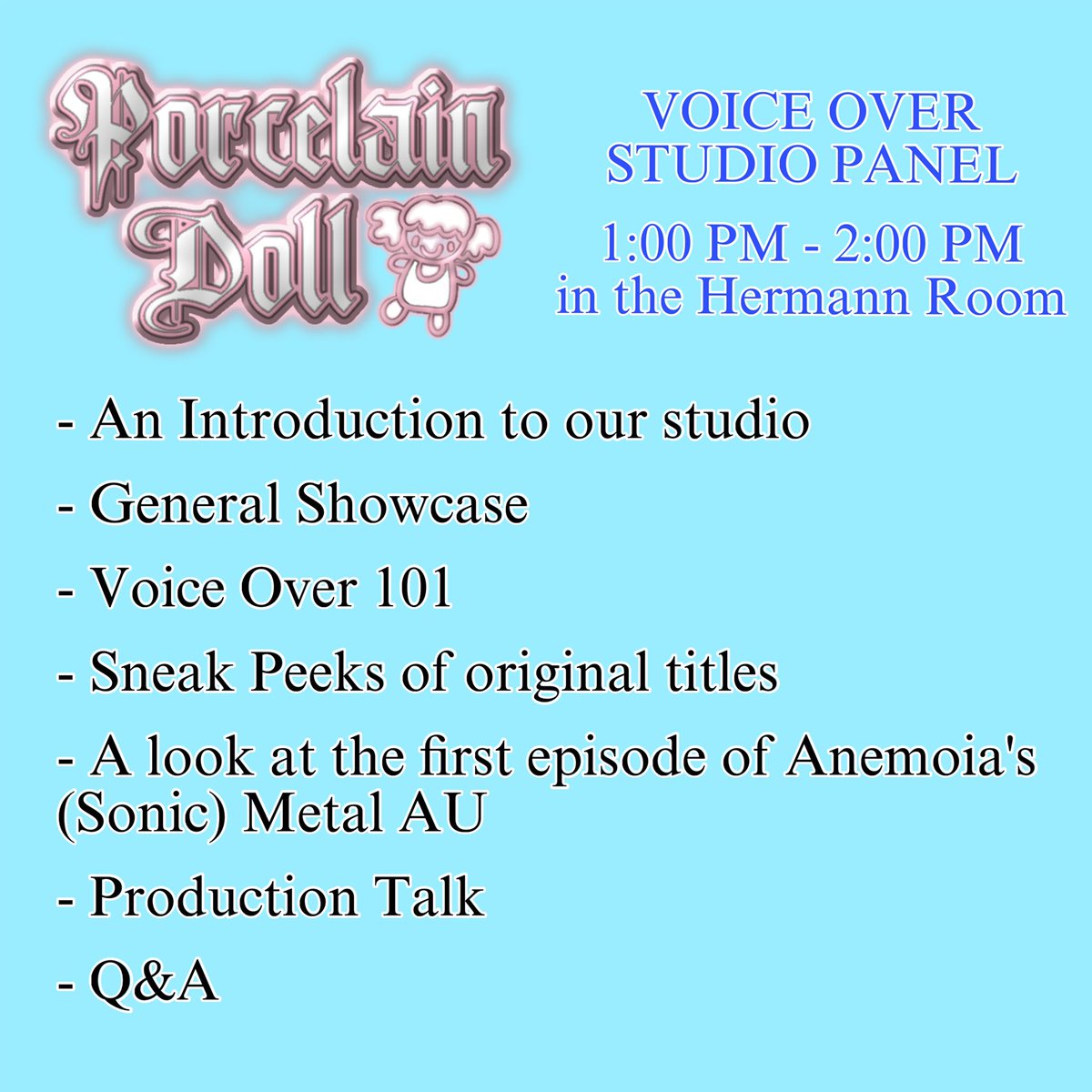 Porcelain Doll

VOICE OVER STUDIO PANEL

1:00 PM - 2:00 PM in the Hermann Room

- An Introduction to our studio

- General Showcase

- Voice Over 101

- Sneak Peeks of original titles

- A look at the first episode of Anemoia's (Sonic) Metal AU

- Production Talk

- Q&A